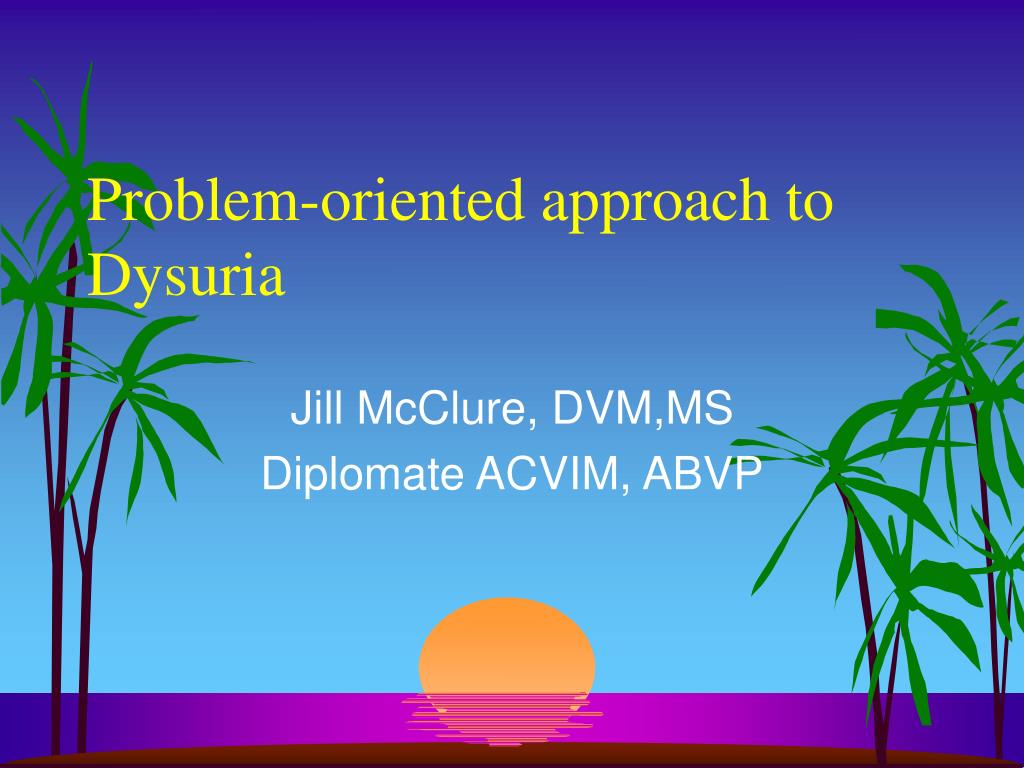 Problem-oriented approach to Dysuria

Jill McClure, DVM,MS
Diplomate ACVIM, ABVP